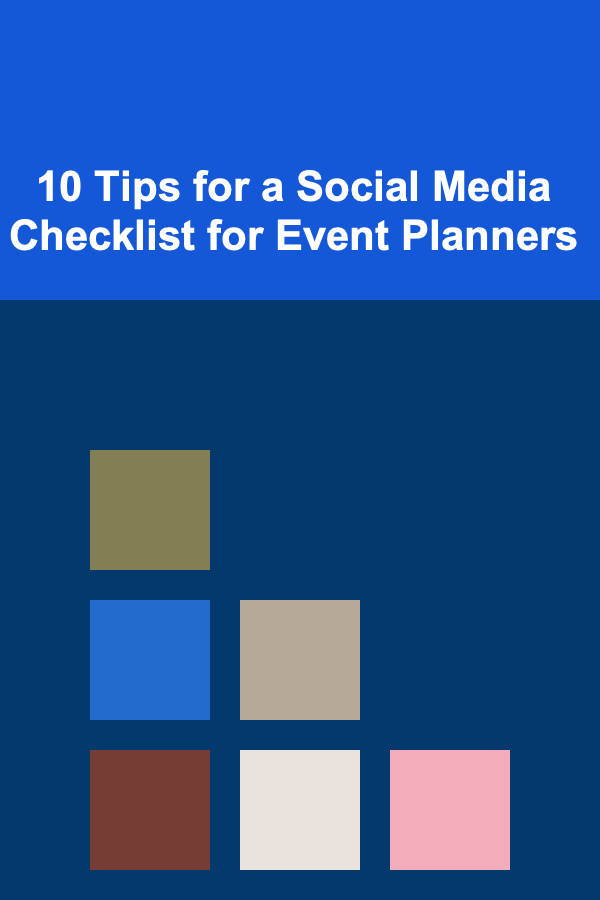 10 Tips for a Social Media Checklist for Event Planners